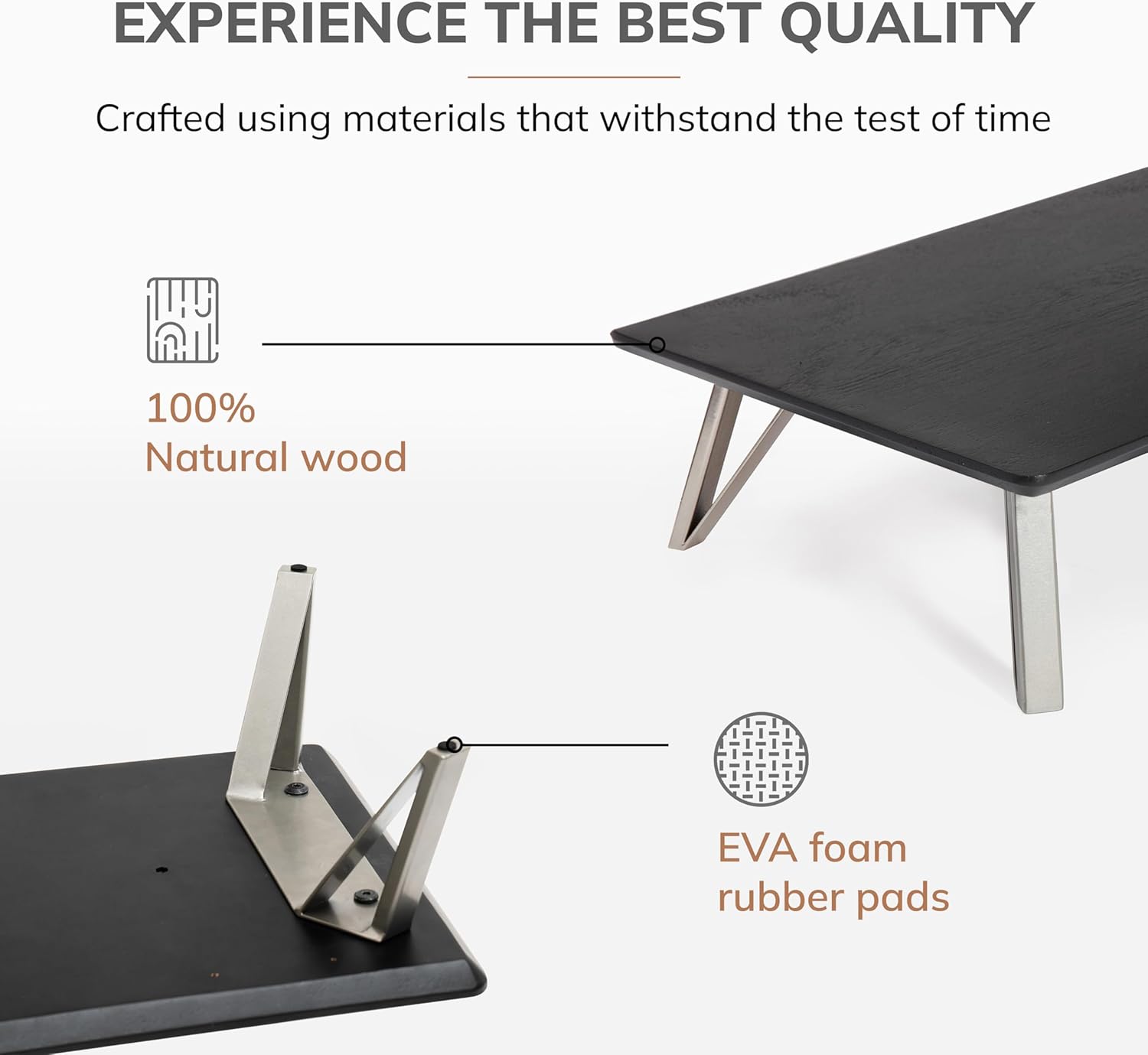 EXPERIENCE THE BEST QUALITY

Crafted using materials that withstand the test of time

100%
Natural wood

EVA foam
rubber pads